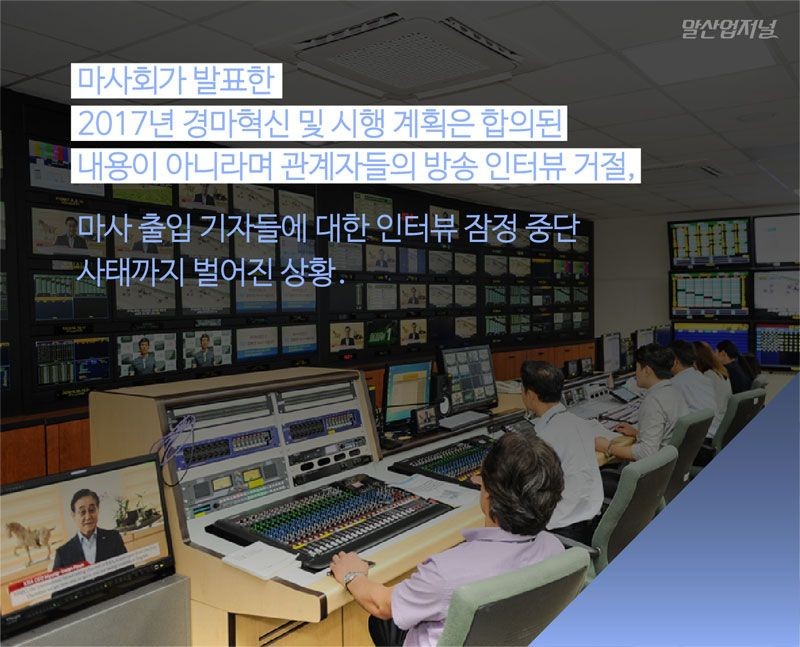 말산업저널

마사회가 발표한
2017년 경마혁신 및 시행 계획은 합의된
내용이 아니라며 관계자들의 방송 인터뷰 거절,

마사 출입 기자들에 대한 인터뷰 잠정 중단
사태까지 벌어진 상황.